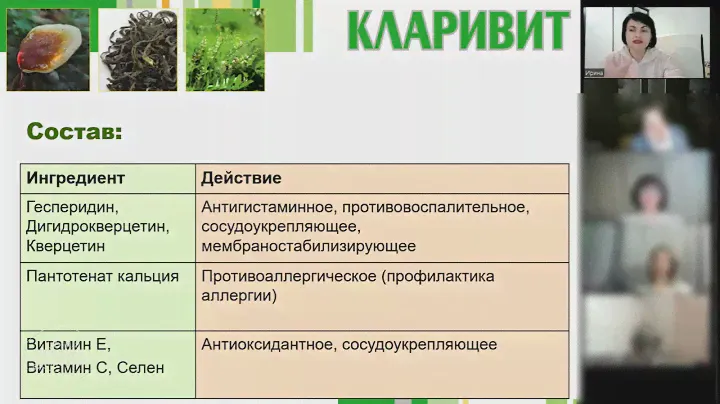 КЛАРИВИТ

Ирина

Состав:

| Ингредиент | Действие |
|---|---|
| Гесперидин, Дигидрокверцетин, Кверцетин | Антигистаминное, противовоспалительное, сосудоукрепляющее, мембраностабилизирующее |
| Пантотенат кальция | Противоаллергическое (профилактика аллергии) |
| Витамин Е, Витамин С, Селен | Антиоксидантное, сосудоукрепляющее |